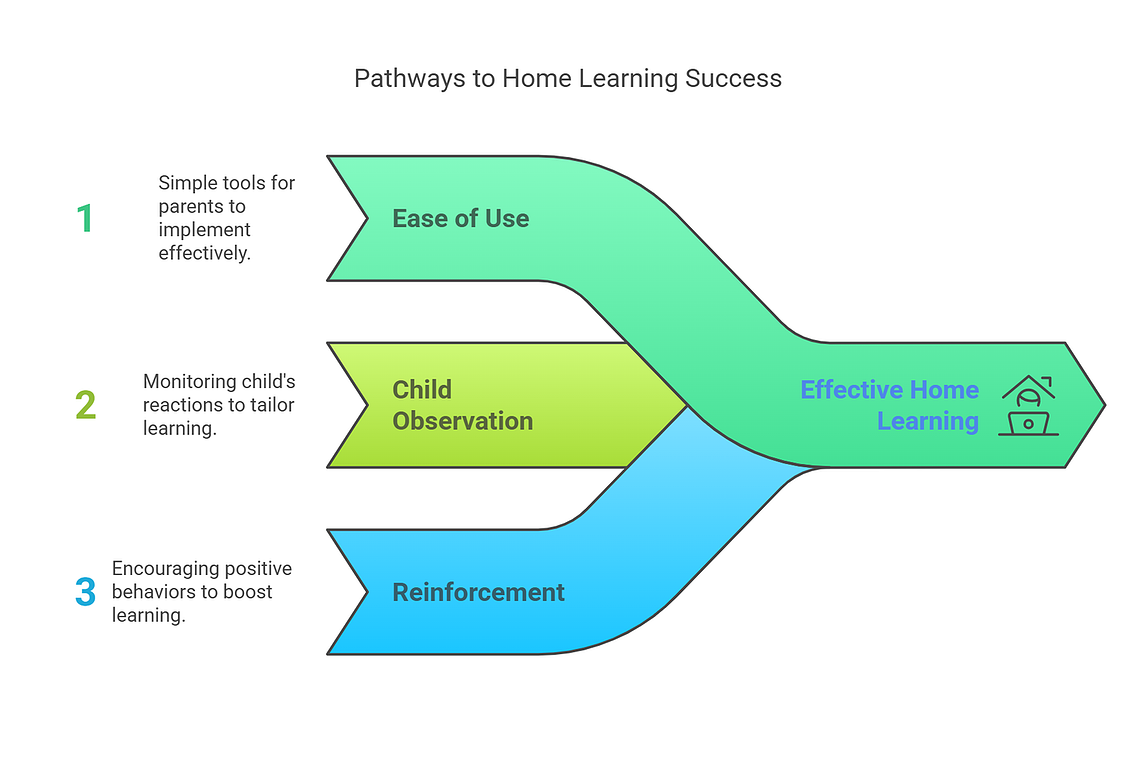 Pathways to Home Learning Success

1
Simple tools for parents to implement effectively.

Ease of Use

2
Monitoring child's reactions to tailor learning.

Child Observation

3
Encouraging positive behaviors to boost learning.

Reinforcement

Effective Home Learning